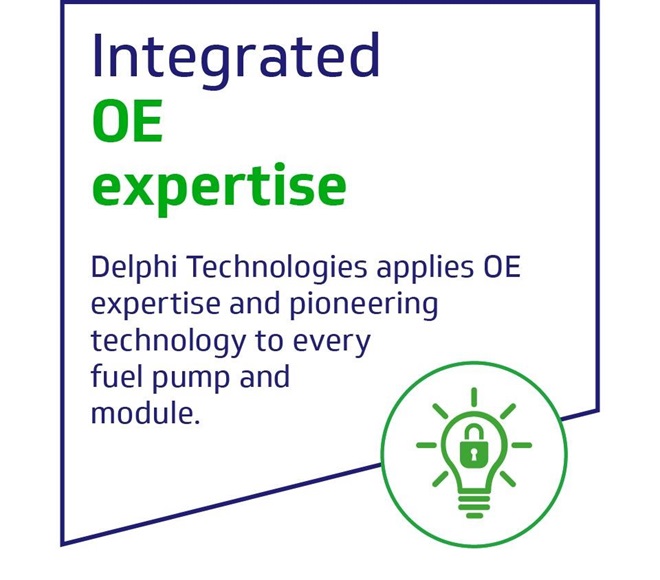 Integrated
OE
expertise

Delphi Technologies applies OE expertise and pioneering technology to every fuel pump and module.